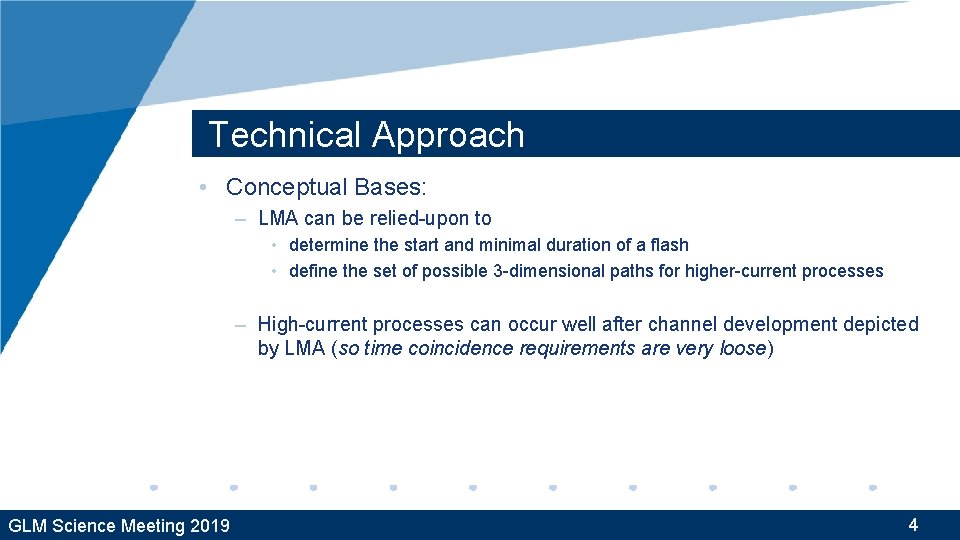 Technical Approach

• Conceptual Bases:

– LMA can be relied-upon to

• determine the start and minimal duration of a flash

• define the set of possible 3-dimensional paths for higher-current processes

– High-current processes can occur well after channel development depicted by LMA (so time coincidence requirements are very loose)

GLM Science Meeting 2019

4